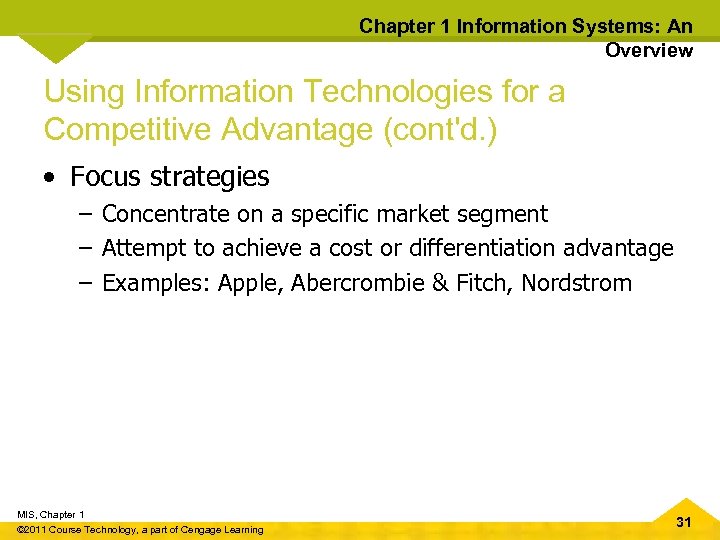 Chapter 1 Information Systems: An Overview

Using Information Technologies for a Competitive Advantage (cont'd.)

• Focus strategies
– Concentrate on a specific market segment
– Attempt to achieve a cost or differentiation advantage
– Examples: Apple, Abercrombie & Fitch, Nordstrom

MIS, Chapter 1
©2011 Course Technology, a part of Cengage Learning

31